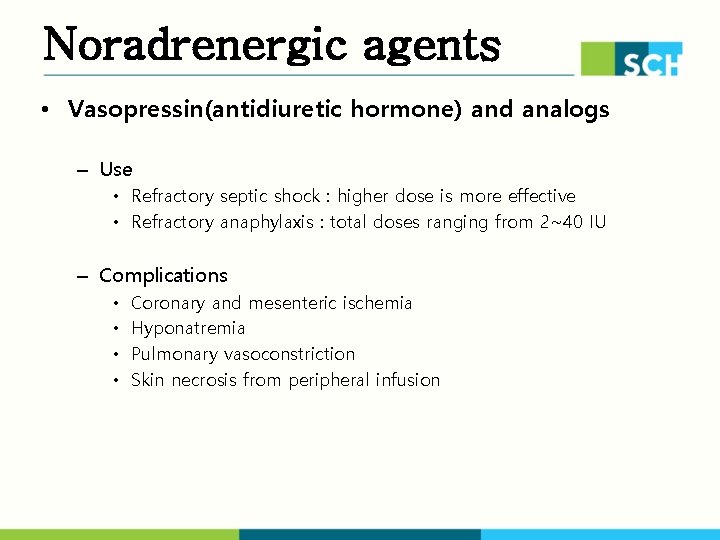 Noradrenergic agents

SCH

• Vasopressin(antidiuretic hormone) and analogs

– Use
• Refractory septic shock : higher dose is more effective
• Refractory anaphylaxis : total doses ranging from 2~40 IU

– Complications
• Coronary and mesenteric ischemia
• Hyponatremia
• Pulmonary vasoconstriction
• Skin necrosis from peripheral infusion